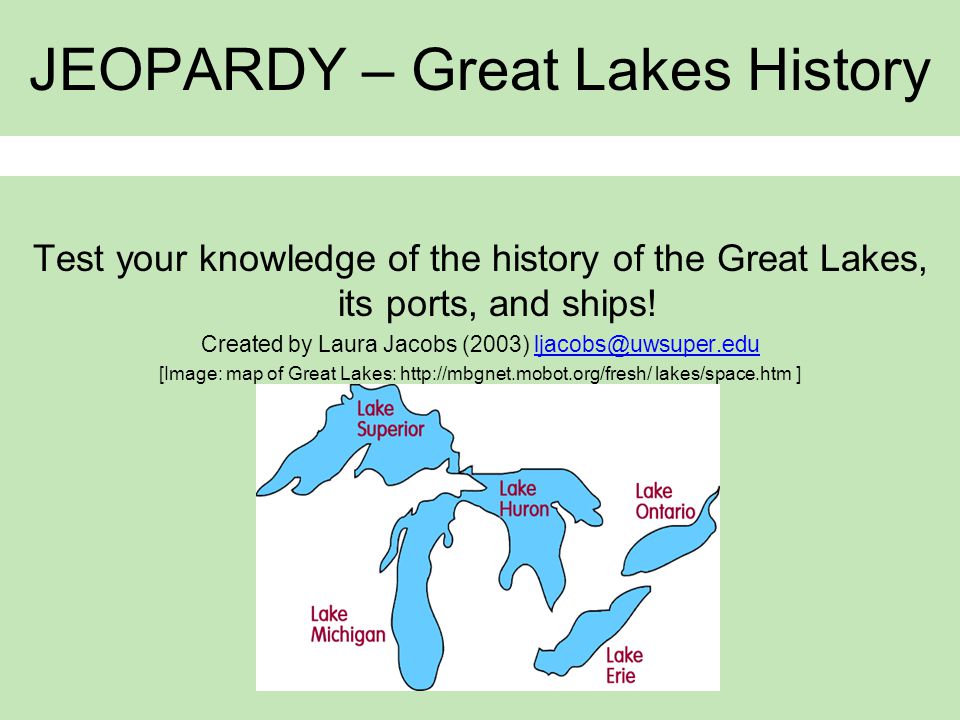 JEOPARDY – Great Lakes History

Test your knowledge of the history of the Great Lakes, its ports, and ships!

Created by Laura Jacobs (2003) ljacobs@uwsuper.edu

[Image: map of Great Lakes: http://mbgnet.mobot.org/fresh/ lakes/space.htm ]

Lake Superior

Lake Huron

Lake Ontario

Lake Michigan

Lake Erie